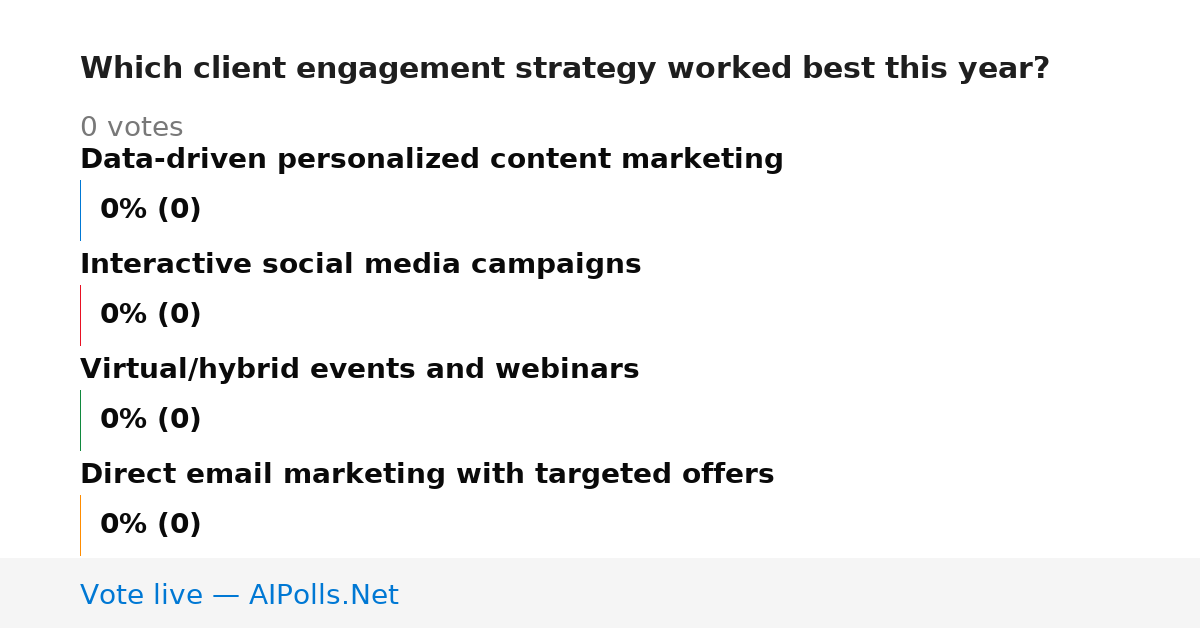 Which client engagement strategy worked best this year?

0 votes

Data-driven personalized content marketing

0% (0)

Interactive social media campaigns

0% (0)

Virtual/hybrid events and webinars

0% (0)

Direct email marketing with targeted offers

0% (0)

Vote live — AIPolls.Net